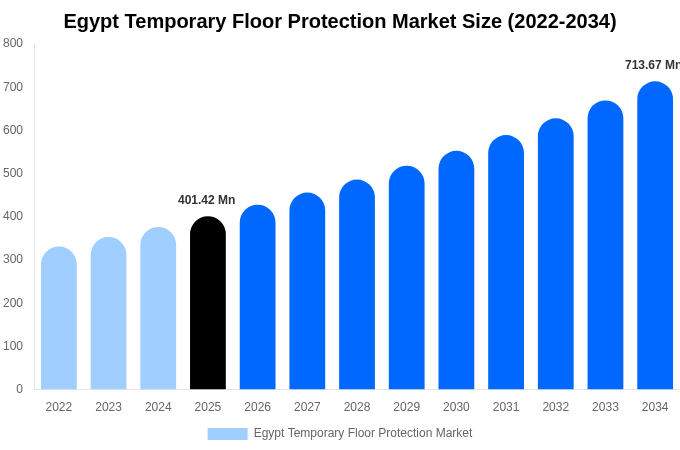 Egypt Temporary Floor Protection Market Size (2022-2034)

800
700
600
500
400
300
200
100
0

401.42 Mn
713.67 Mn

2022 2023 2024 2025 2026 2027 2028 2029 2030 2031 2032 2033 2034

Egypt Temporary Floor Protection Market